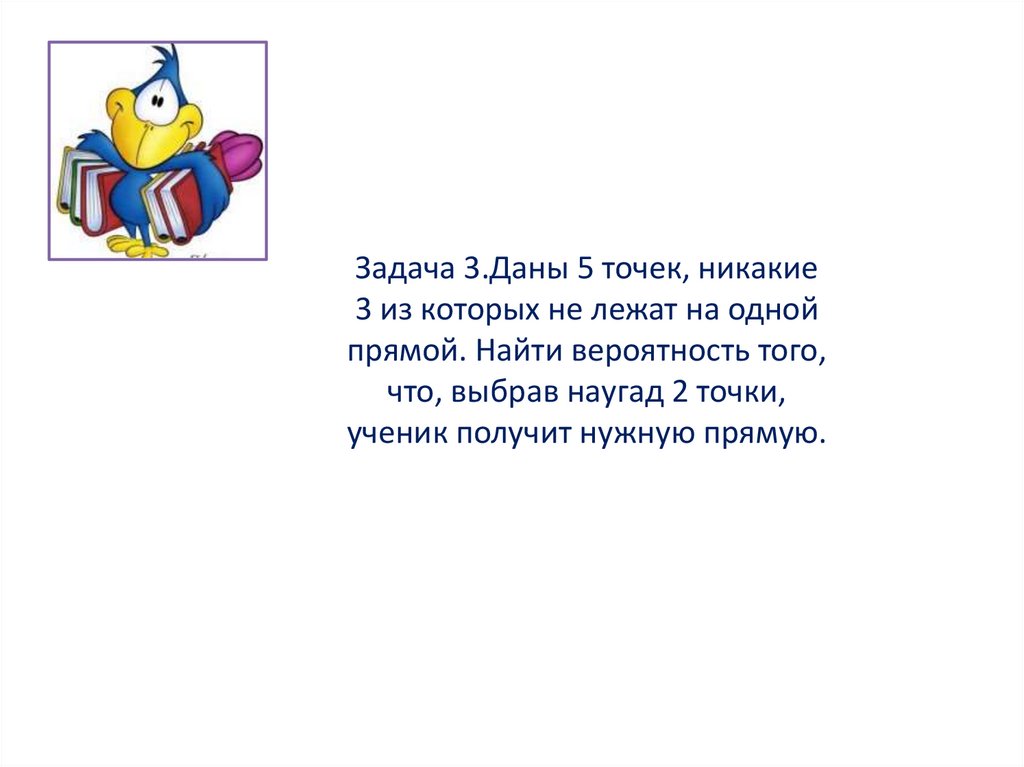 Задача 3.Даны 5 точек, никакие 3 из которых не лежат на одной прямой. Найти вероятность того, что, выбрав наугад 2 точки, ученик получит нужную прямую.